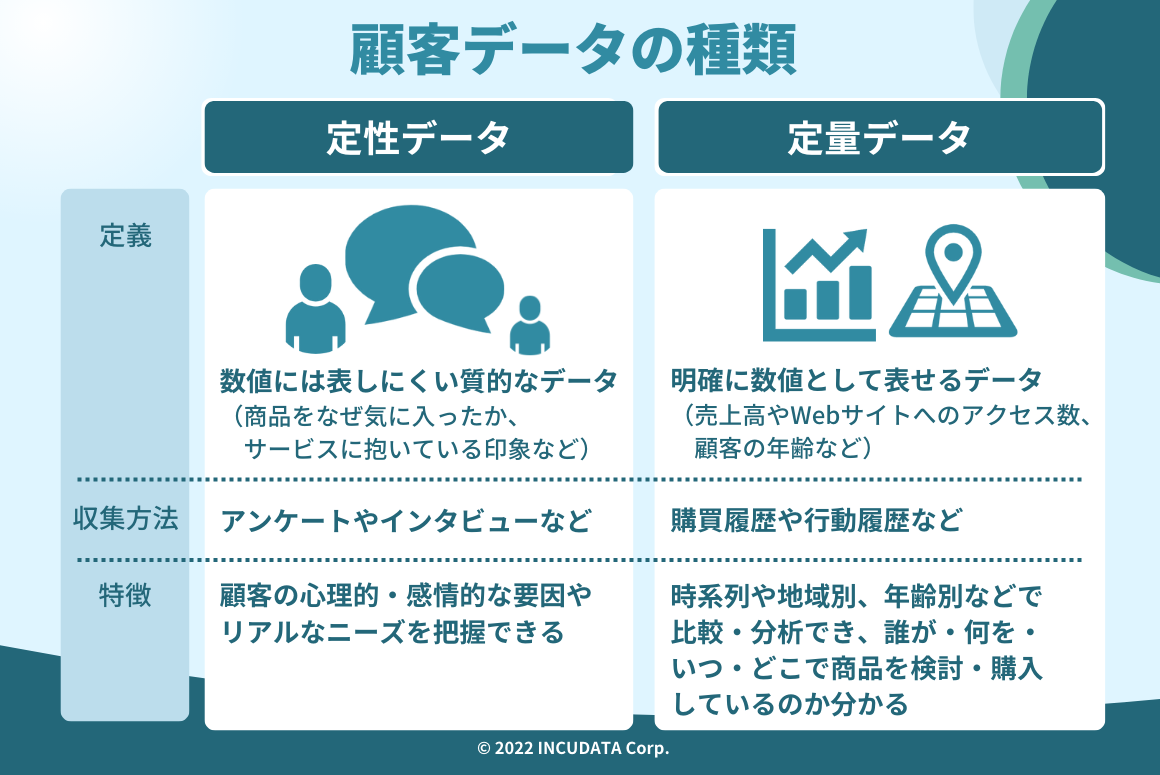 顧客データの種類

| | 定性データ | 定量データ |
|---|---|---|
| 定義 | 数値には表しにくい質的なデータ（商品をなぜ気に入ったか、サービスに抱いている印象など） | 明確に数値として表せるデータ（売上高やWebサイトへのアクセス数、顧客の年齢など） |
| 収集方法 | アンケートやインタビューなど | 購買履歴や行動履歴など |
| 特徴 | 顧客の心理的・感情的な要因やリアルなニーズを把握できる | 時系列や地域別、年齢別などで比較・分析でき、誰が・何を・いつ・どこで商品を検討・購入しているのか分かる |

© 2022 INCUDATA Corp.